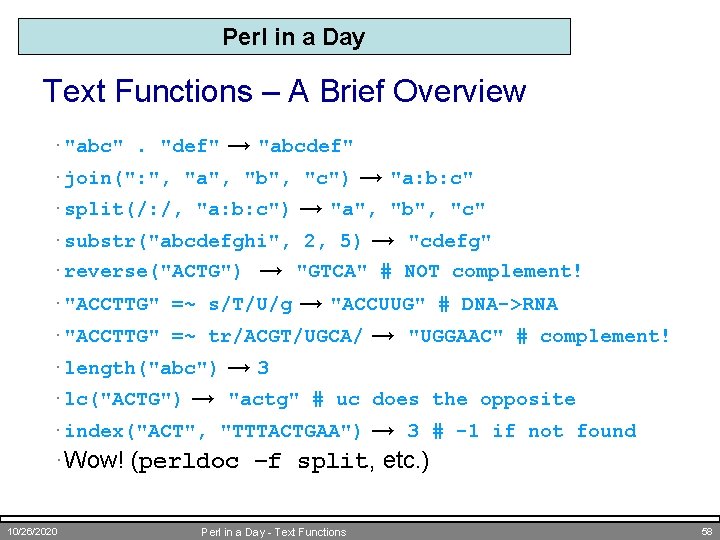 Perl in a Day

Text Functions – A Brief Overview

· "abc" . "def" → "abcdef"

· join(":", "a", "b", "c") → "a:b:c"

· split(/:/, "a:b:c") → "a", "b", "c"

· substr("abcdefghi", 2, 5) → "cdefg"

· reverse("ACTG") → "GTCA" # NOT complement!

· "ACCTTG" =~ s/T/U/g → "ACCUUG" # DNA->RNA

· "ACCTTG" =~ tr/ACGT/UGCA/ → "UGGAAC" # complement!

· length("abc") → 3

· lc("ACTG") → "actg" # uc does the opposite

· index("ACT", "TTTACTGAA") → 3 # -1 if not found

· Wow! (perldoc –f split, etc.)

10/26/2020 Perl in a Day - Text Functions 58